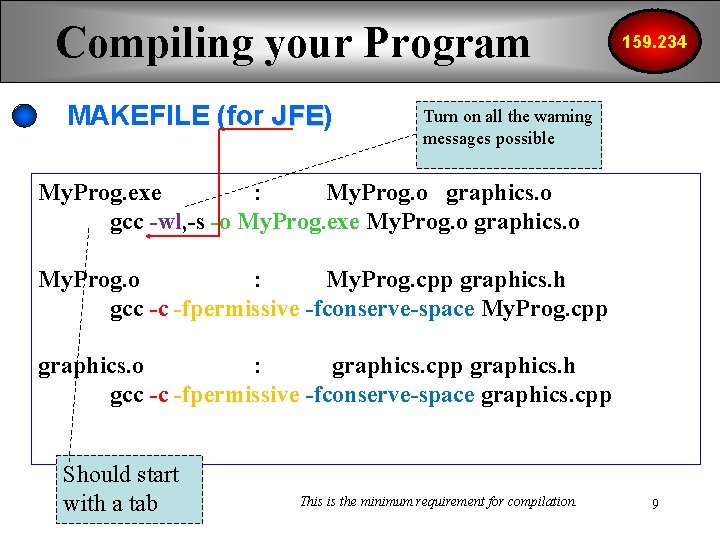 Compiling your Program

159.234

MAKEFILE (for JFE)

Turn on all the warning messages possible

MyProg.exe : MyProg.o graphics.o
gcc -wl,-s -o MyProg.exe MyProg.o graphics.o

MyProg.o : MyProg.cpp graphics.h
gcc -c -fpermissive -fconserve-space MyProg.cpp

graphics.o : graphics.cpp graphics.h
gcc -c -fpermissive -fconserve-space graphics.cpp

Should start with a tab

This is the minimum requirement for compilation.

9